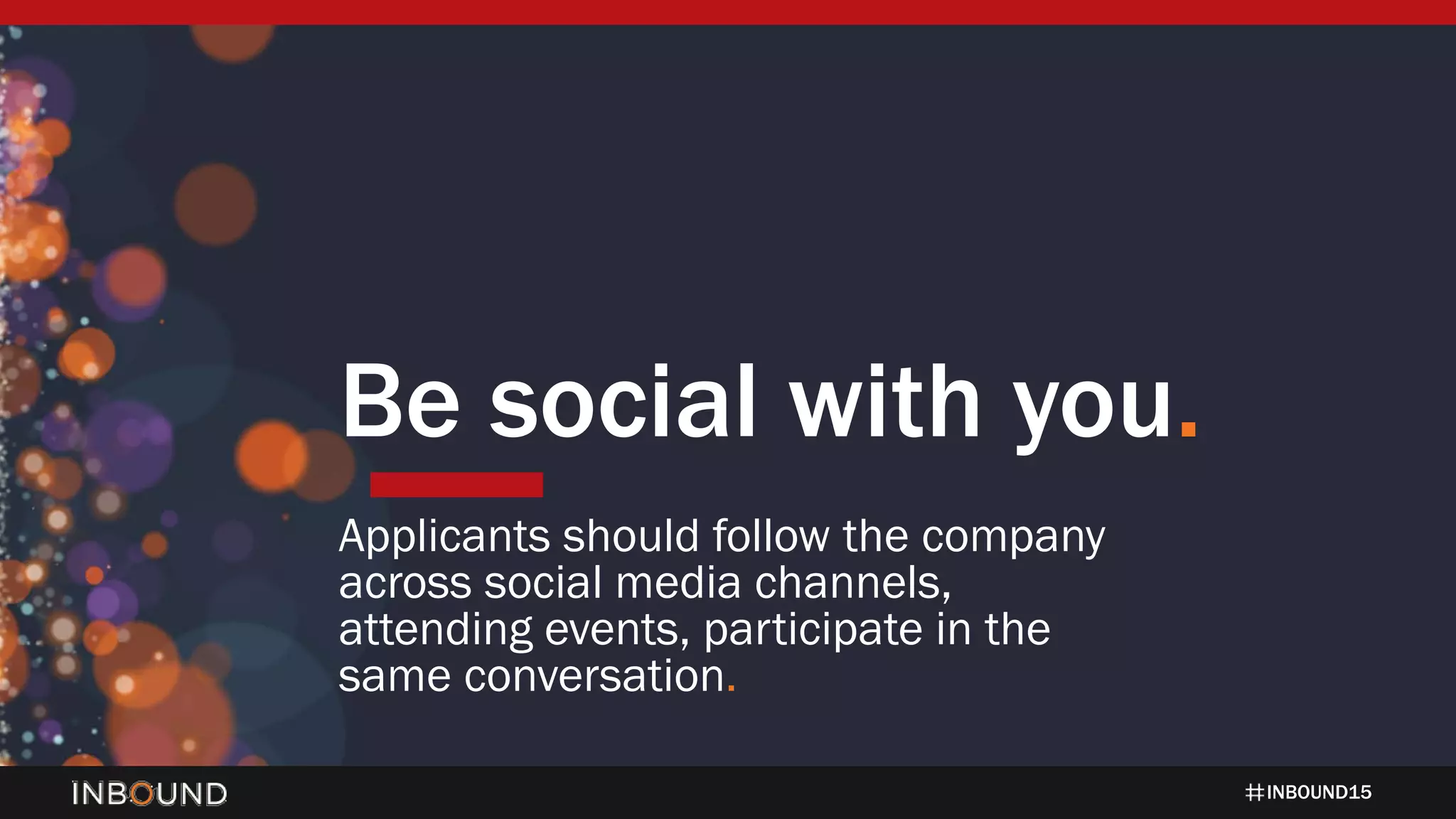 Be social with you.

Applicants should follow the company across social media channels, attending events, participate in the same conversation.

INBOUND

#INBOUND15